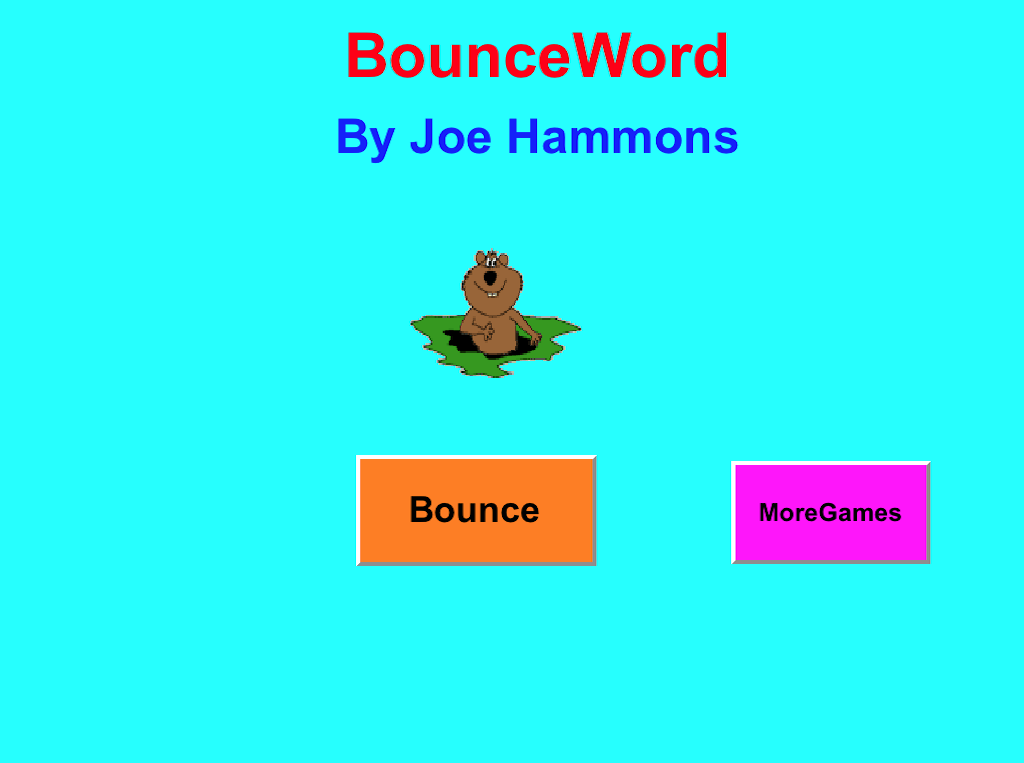 BounceWord

By Joe Hammons

Bounce

MoreGames